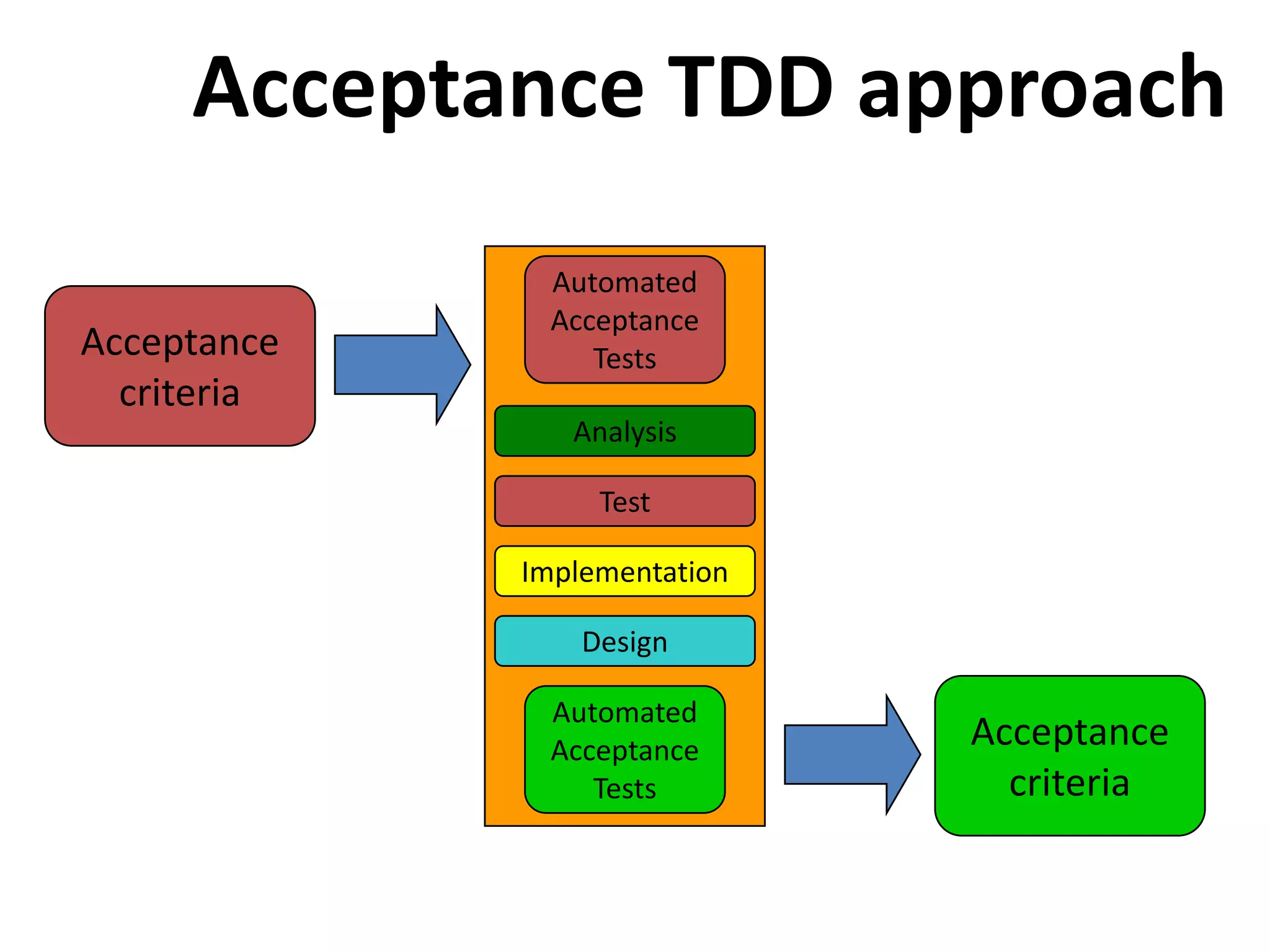 Acceptance TDD approach

Acceptance criteria

Automated Acceptance Tests

Analysis

Test

Implementation

Design

Automated Acceptance Tests

Acceptance criteria